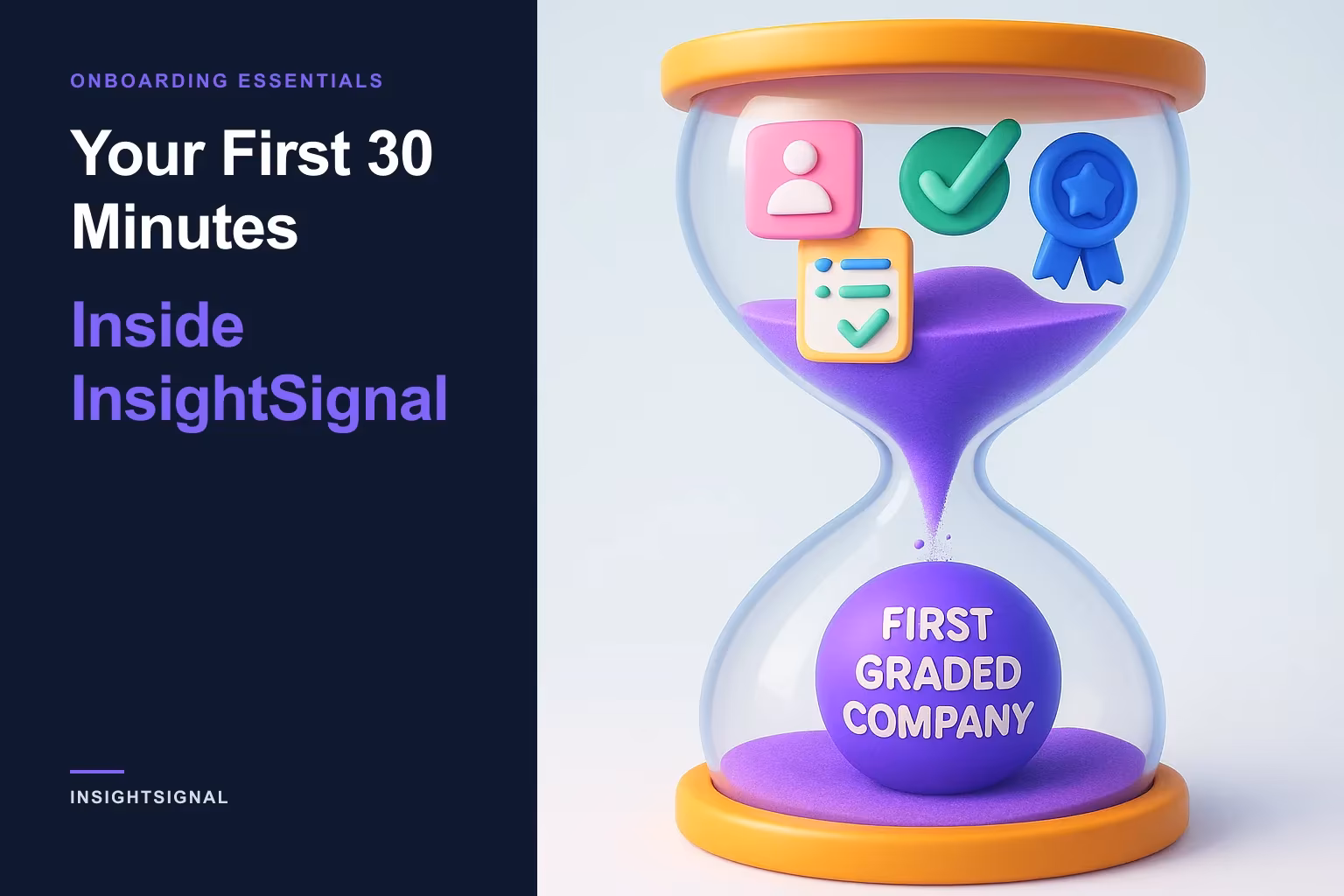 ONBOARDING ESSENTIALS

Your First 30 Minutes

Inside InsightSignal

INSIGHTSIGNAL

FIRST GRADED COMPANY